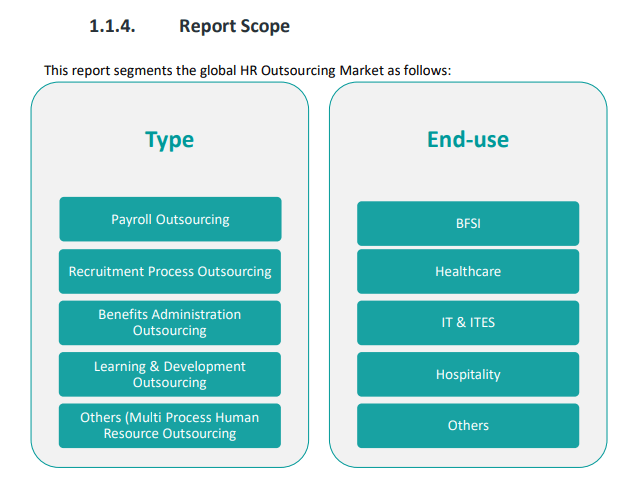 1.1.4. Report Scope

This report segments the global HR Outsourcing Market as follows:

Type

Payroll Outsourcing

Recruitment Process Outsourcing

Benefits Administration Outsourcing

Learning & Development Outsourcing

Others (Multi Process Human Resource Outsourcing

End-use

BFSI

Healthcare

IT & ITES

Hospitality

Others